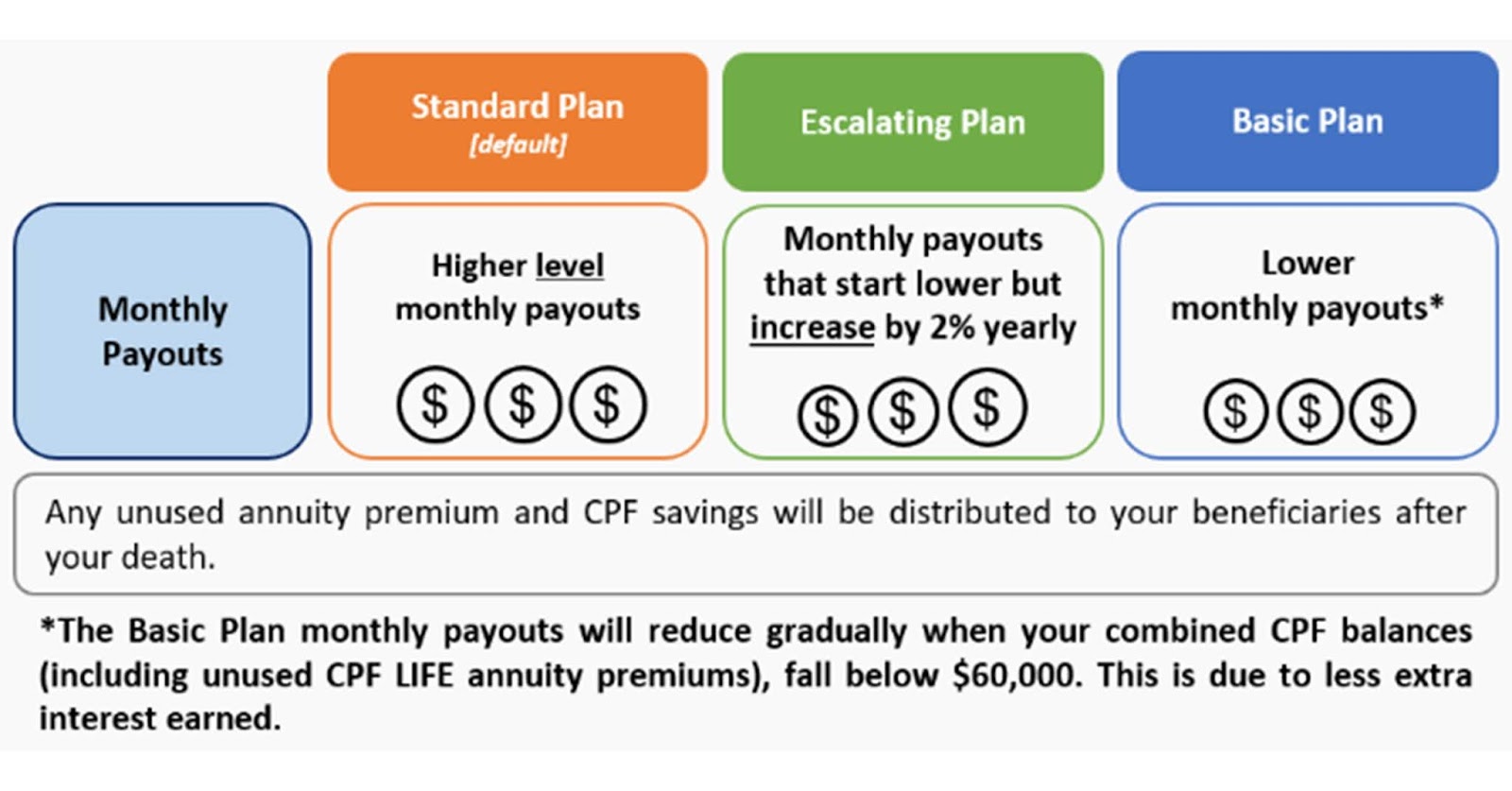 |  | Standard Plan [default] | Escalating Plan | Basic Plan |
|---|---|---|---|
| Monthly Payouts | Higher level monthly payouts $ $ $ | Monthly payouts that start lower but increase by 2% yearly $ $ $ | Lower monthly payouts* $ $ $ |

Any unused annuity premium and CPF savings will be distributed to your beneficiaries after your death.

*The Basic Plan monthly payouts will reduce gradually when your combined CPF balances (including unused CPF LIFE annuity premiums), fall below $60,000. This is due to less extra interest earned.